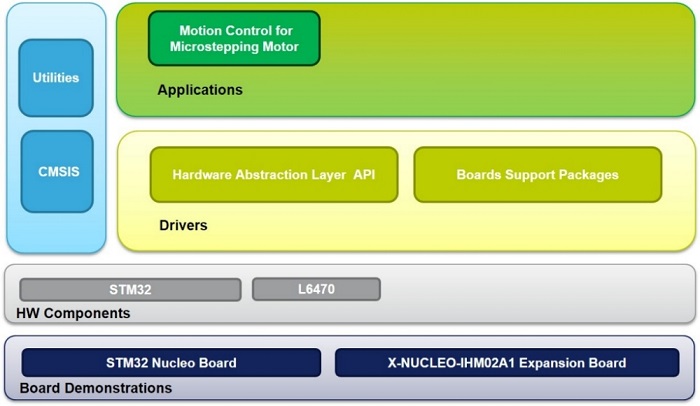 Utilities

CMSIS

Motion Control for Microstepping Motor

Applications

Hardware Abstraction Layer API

Boards Support Packages

Drivers

STM32

L6470

HW Components

STM32 Nucleo Board

X-NUCLEO-IHM02A1 Expansion Board

Board Demonstrations